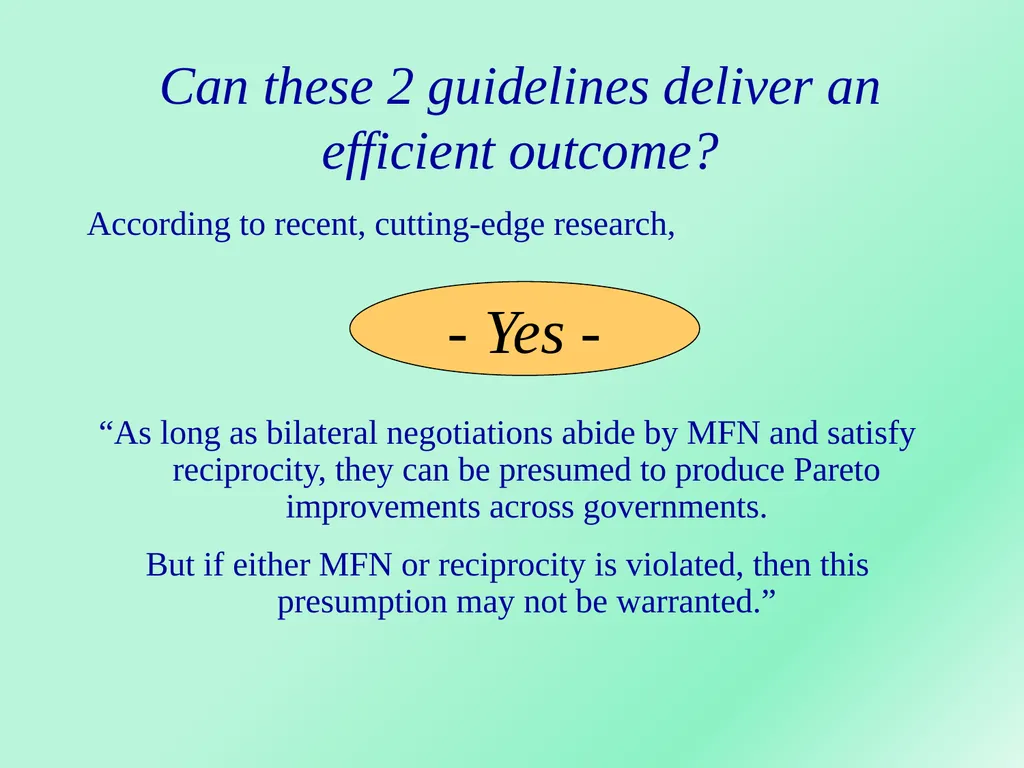 Can these 2 guidelines deliver an efficient outcome?

According to recent, cutting-edge research,

- Yes -

“As long as bilateral negotiations abide by MFN and satisfy reciprocity, they can be presumed to produce Pareto improvements across governments.

But if either MFN or reciprocity is violated, then this presumption may not be warranted.”